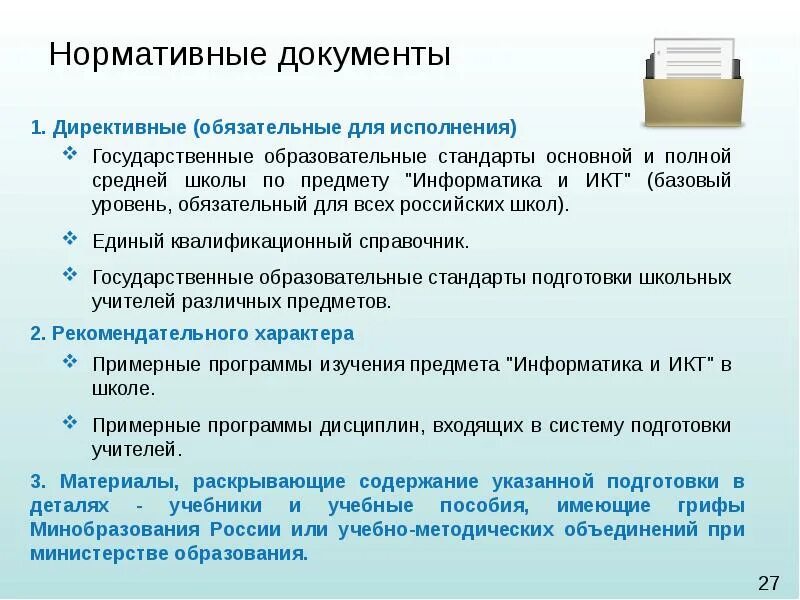 Нормативные документы

1. Директивные (обязательные для исполнения)

❖ Государственные образовательные стандарты основной и полной средней школы по предмету "Информатика и ИКТ" (базовый уровень, обязательный для всех российских школ).

❖ Единый квалификационный справочник.

❖ Государственные образовательные стандарты подготовки школьных учителей различных предметов.

2. Рекомендательного характера

❖ Примерные программы изучения предмета "Информатика и ИКТ" в школе.

❖ Примерные программы дисциплин, входящих в систему подготовки учителей.

3. Материалы, раскрывающие содержание указанной подготовки в деталях - учебники и учебные пособия, имеющие грифы Минобразования России или учебно-методических объединений при министерстве образования.

27